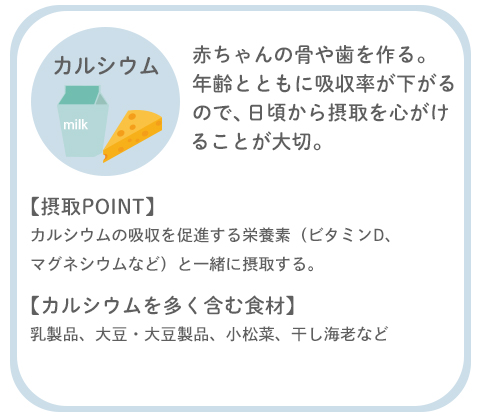 カルシウム

milk

赤ちゃんの骨や歯を作る。年齢とともに吸収率が下がるので、日頃から摂取を心がけることが大切。

【摂取POINT】
カルシウムの吸収を促進する栄養素（ビタミンD、マグネシウムなど）と一緒に摂取する。

【カルシウムを多く含む食材】
乳製品、大豆・大豆製品、小松菜、干し海老など